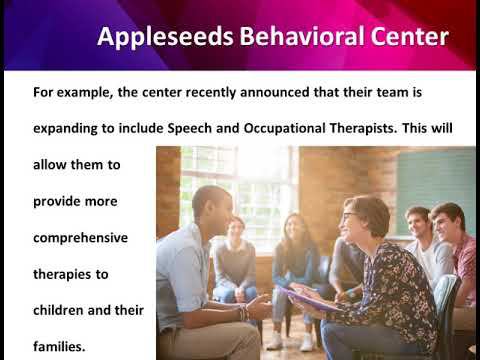 Appleseeds Behavioral Center

For example, the center recently announced that their team is expanding to include Speech and Occupational Therapists. This will allow them to provide more comprehensive therapies to children and their families.